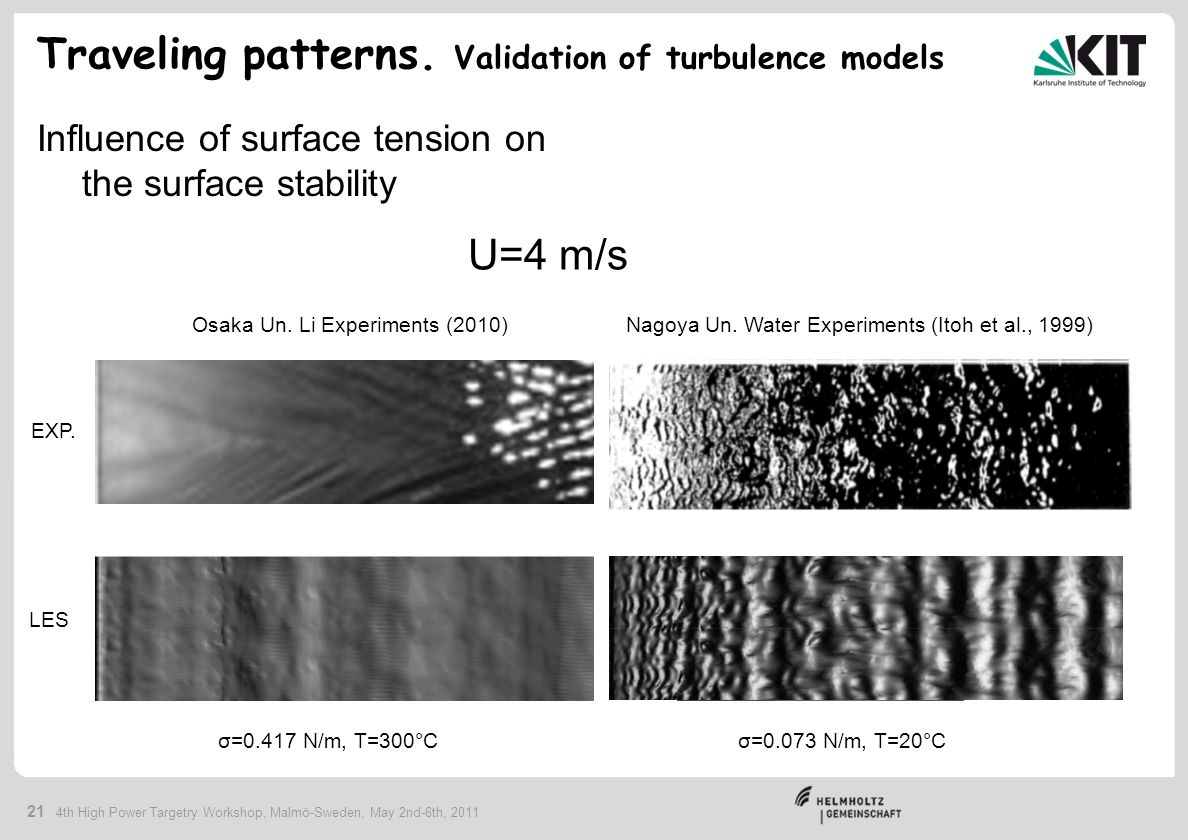 Traveling patterns. Validation of turbulence models

KIT
Karlsruhe Institute of Technology

Influence of surface tension on the surface stability

U=4 m/s

Osaka Un. Li Experiments (2010)

Nagoya Un. Water Experiments (Itoh et al., 1999)

EXP.

LES

σ=0.417 N/m, T=300°C

σ=0.073 N/m, T=20°C

21 4th High Power Targetry Workshop, Malmö-Sweden, May 2nd-6th, 2011

HELMHOLTZ
GEMEINSCHAFT